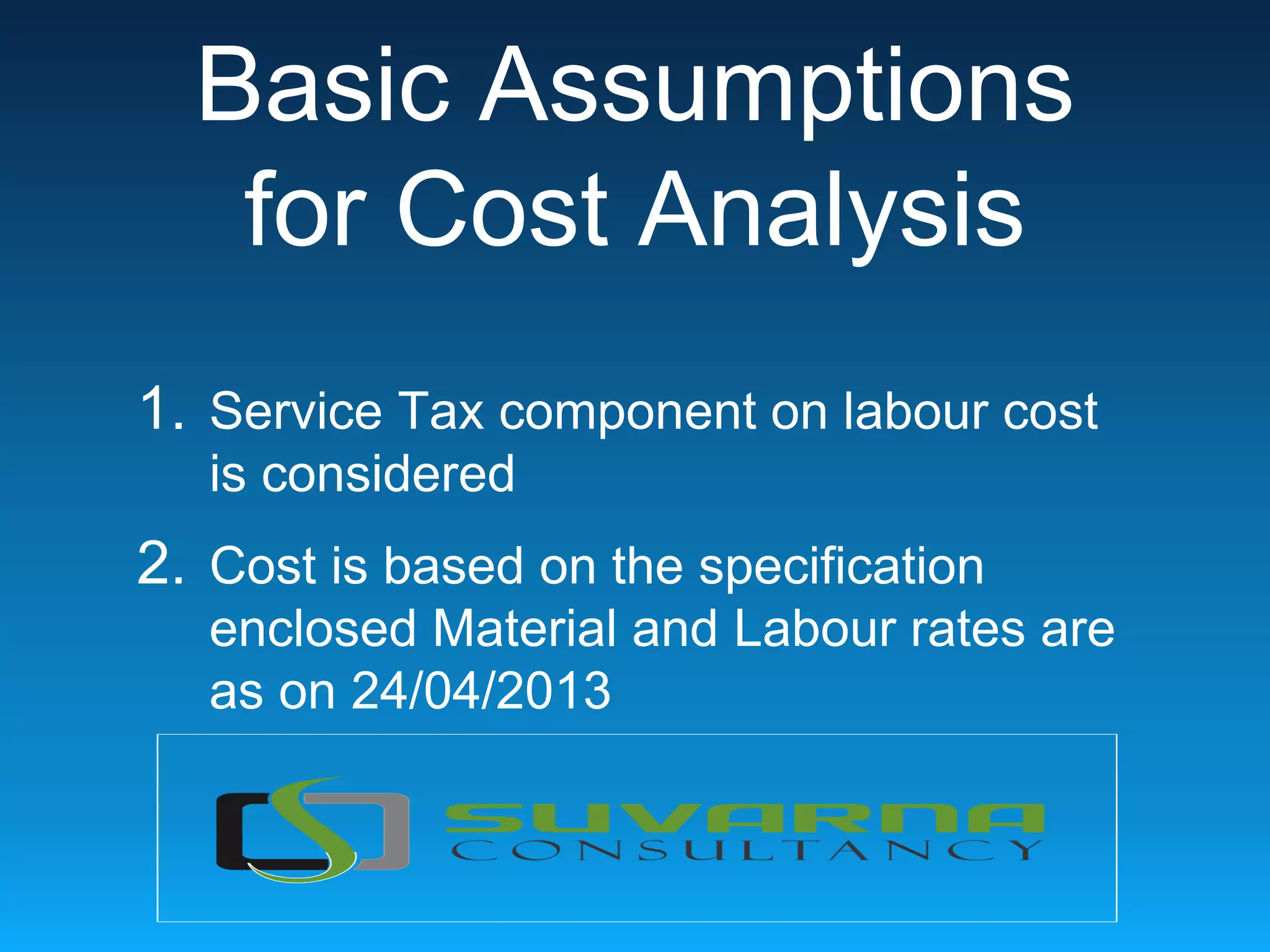 Basic Assumptions for Cost Analysis

1. Service Tax component on labour cost is considered

2. Cost is based on the specification enclosed Material and Labour rates are as on 24/04/2013

SUVARNA
CONSULTANCY